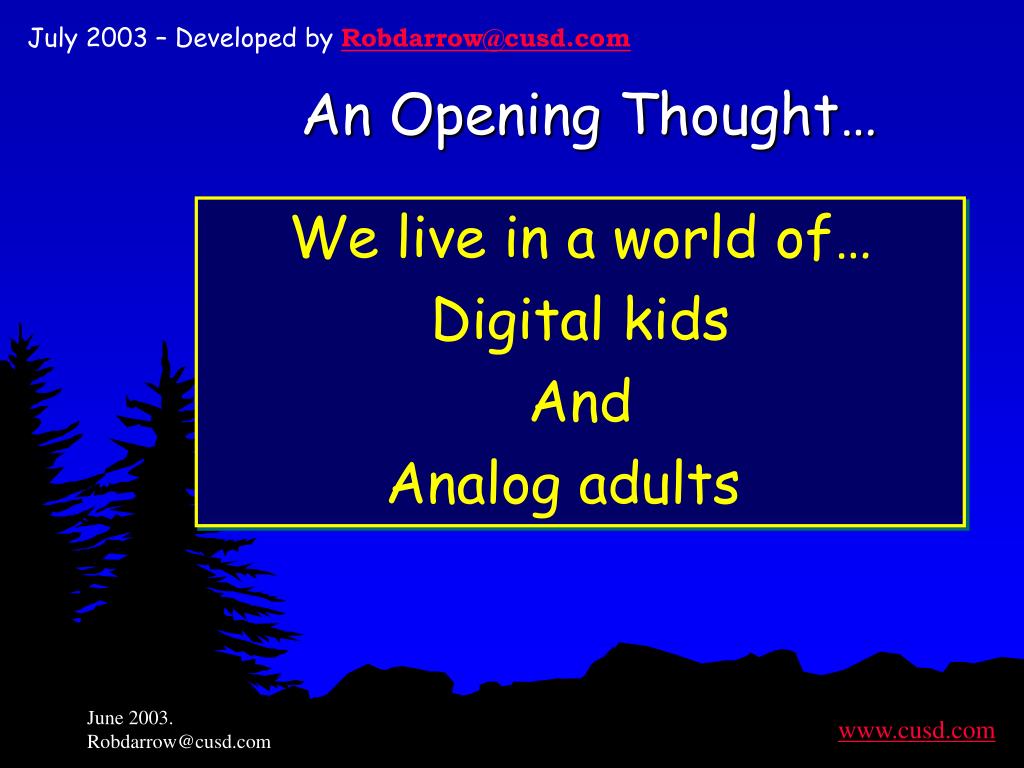 July 2003 – Developed by Robdarrow@cusd.com

An Opening Thought…

We live in a world of…
Digital kids
And
Analog adults

June 2003.
Robdarrow@cusd.com

www.cusd.com